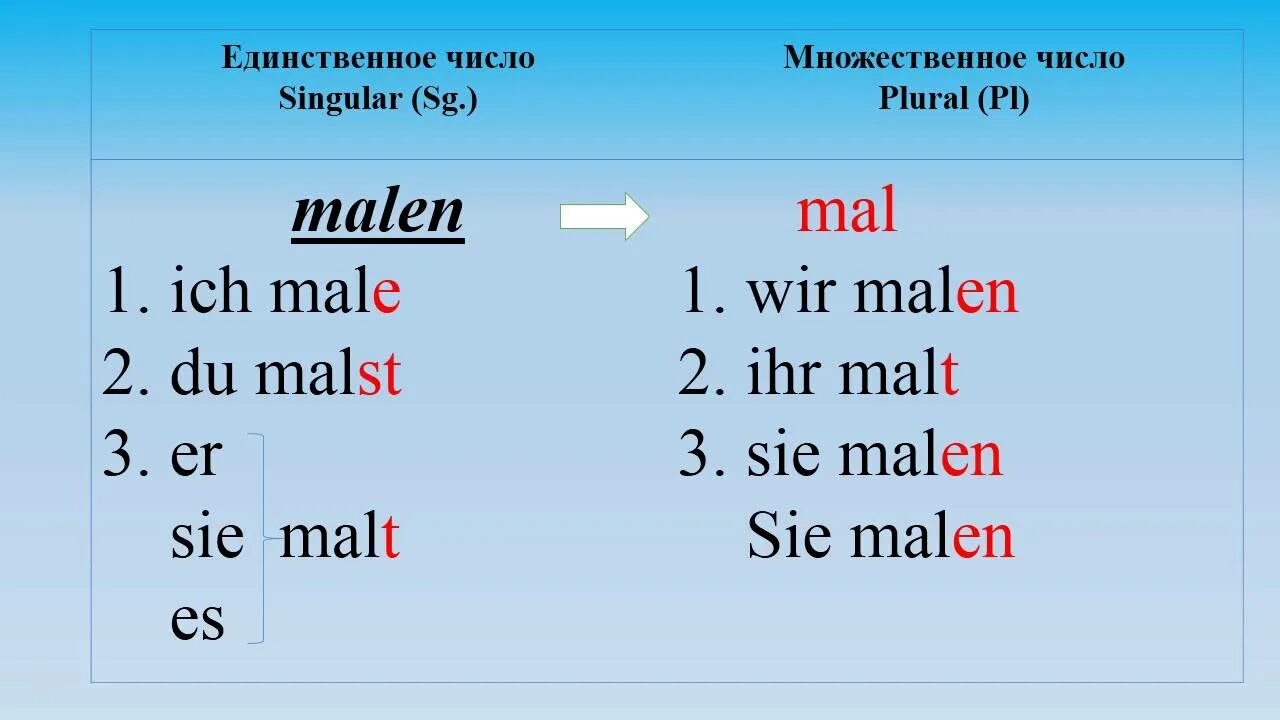 | Единственное число Singular (Sg.) | Множественное число Plural (Pl) |
|---|---|
| malen | mal |
| 1. ich male | 1. wir malen |
| 2. du malst | 2. ihr malt |
| 3. er sie es malt | 3. sie malen Sie malen |